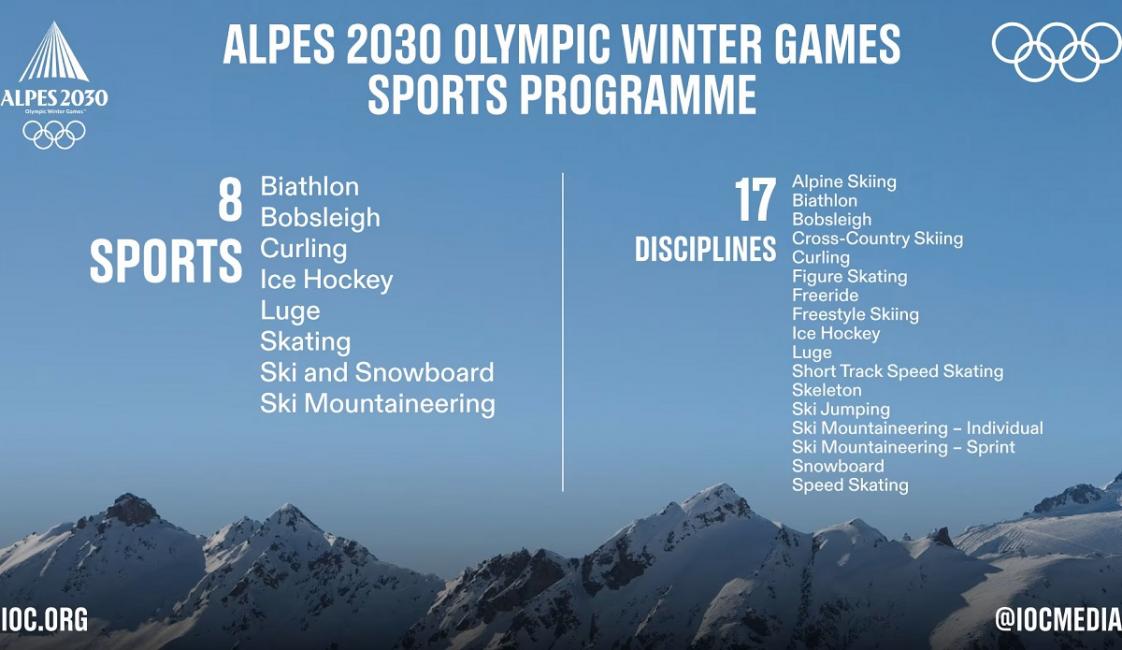 ALPES 2030
Olympic Winter Games

ALPES 2030 OLYMPIC WINTER GAMES
SPORTS PROGRAMME

8
SPORTS

Biathlon
Bobsleigh
Curling
Ice Hockey
Luge
Skating
Ski and Snowboard
Ski Mountaineering

17
DISCIPLINES

Alpine Skiing
Biathlon
Bobsleigh
Cross-Country Skiing
Curling
Figure Skating
Freeride
Freestyle Skiing
Ice Hockey
Luge
Short Track Speed Skating
Skeleton
Ski Jumping
Ski Mountaineering – Individual
Ski Mountaineering – Sprint
Snowboard
Speed Skating

IOC.ORG

@IOCMEDIA